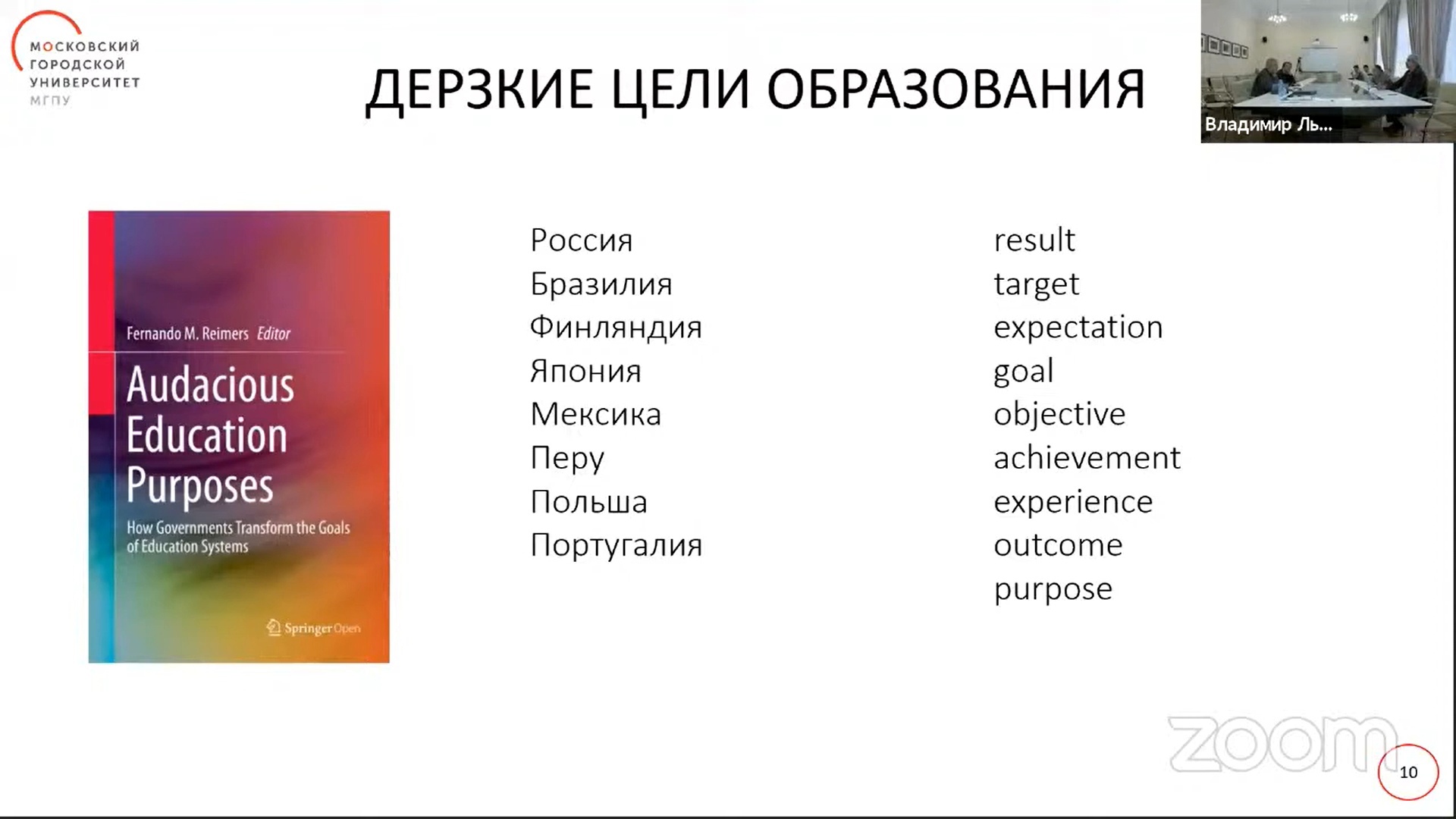 МОСКОВСКИЙ
ГОРОДСКОЙ
УНИВЕРСИТЕТ
МГПУ

ДЕРЗКИЕ ЦЕЛИ ОБРАЗОВАНИЯ

Владимир Ль...

Fernando M. Reimers Editor

Audacious Education Purposes

How Governments Transform the Goals of Education Systems

Springer Open

Россия
Бразилия
Финляндия
Япония
Мексика
Перу
Польша
Португалия

result
target
expectation
goal
objective
achievement
experience
outcome
purpose

zoom

10